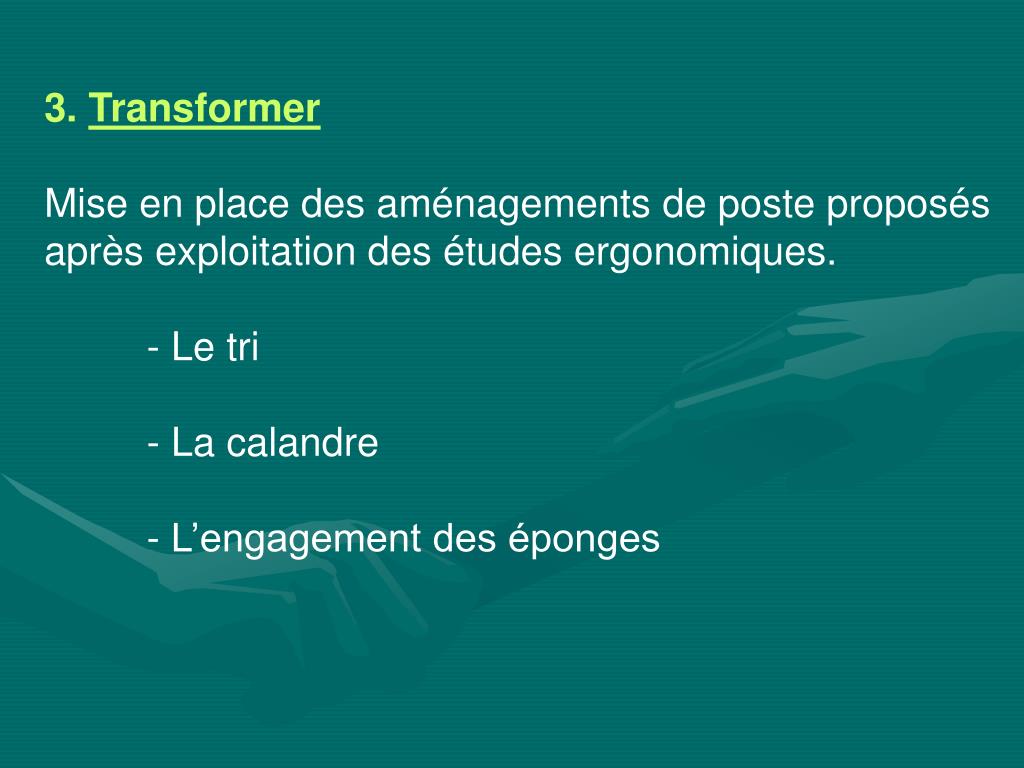 3. Transformer

Mise en place des aménagements de poste proposés après exploitation des études ergonomiques.

- Le tri

- La calandre

- L’engagement des éponges